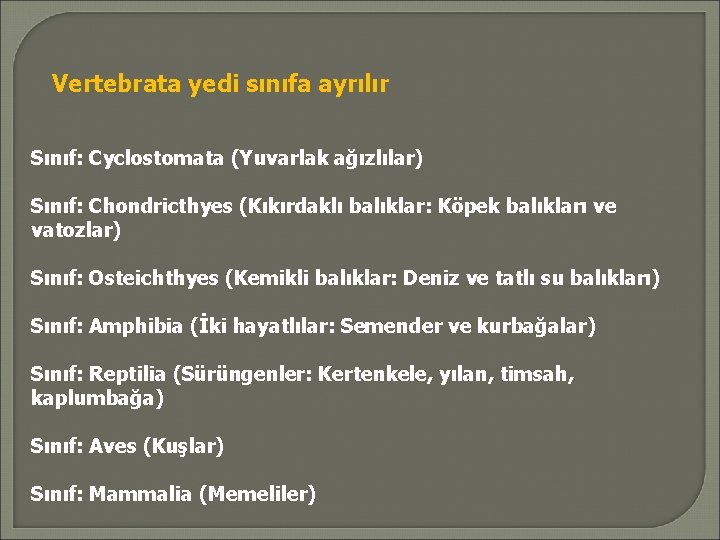 Vertebrata yedi sınıfa ayrılır

Sınıf: Cyclostomata (Yuvarlak ağızlılar)

Sınıf: Chondricthyes (Kıkırdaklı balıklar: Köpek balıkları ve vatozlar)

Sınıf: Osteichthyes (Kemikli balıklar: Deniz ve tatlı su balıkları)

Sınıf: Amphibia (İki hayatlılar: Semender ve kurbağalar)

Sınıf: Reptilia (Sürüngenler: Kertenkele, yılan, timsah, kaplumbağa)

Sınıf: Aves (Kuşlar)

Sınıf: Mammalia (Memeliler)